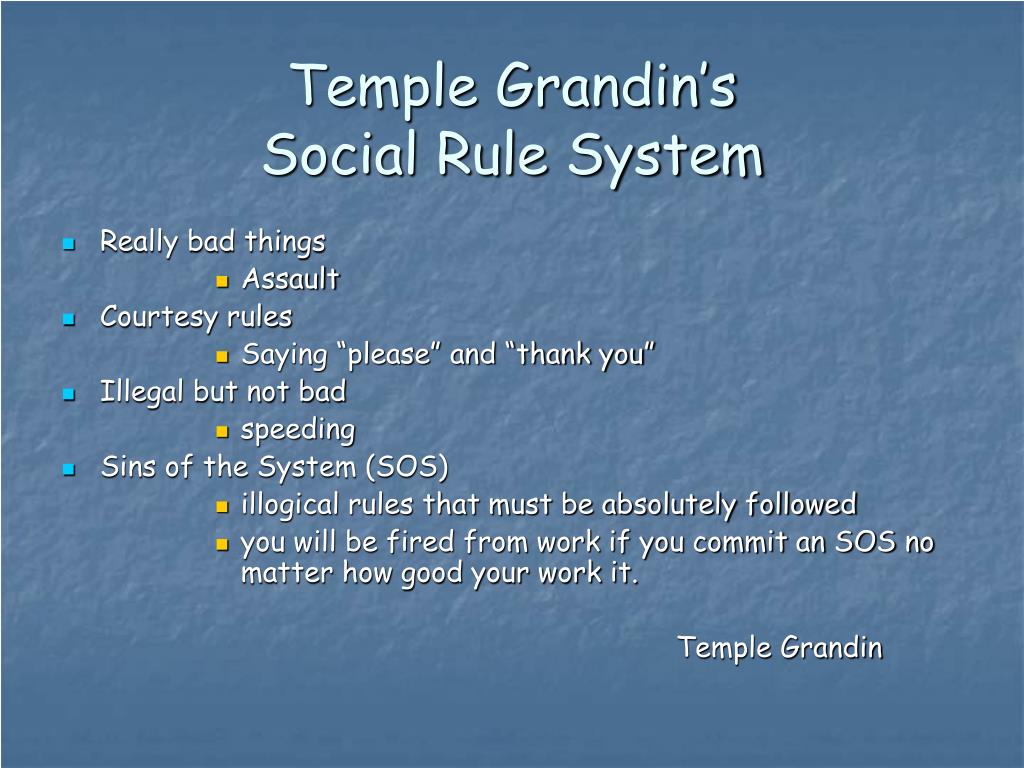 Temple Grandin’s
Social Rule System

- Really bad things
  - Assault
- Courtesy rules
  - Saying “please” and “thank you”
- Illegal but not bad
  - speeding
- Sins of the System (SOS)
  - illogical rules that must be absolutely followed
  - you will be fired from work if you commit an SOS no matter how good your work it.

Temple Grandin